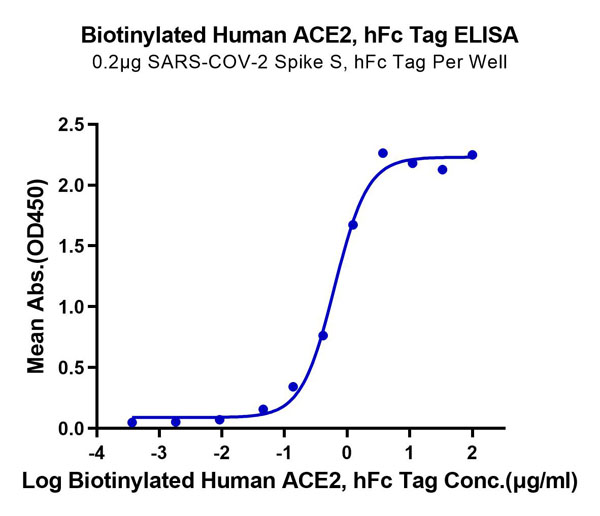 Biotinylated Human ACE2, hFc Tag ELISA
0.2μg SARS-COV-2 Spike S, hFc Tag Per Well

Mean Abs.(OD450)

2.5
2.0
1.5
1.0
0.5
0.0

-4 -3 -2 -1 0 1 2

Log Biotinylated Human ACE2, hFc Tag Conc.(μg/ml)